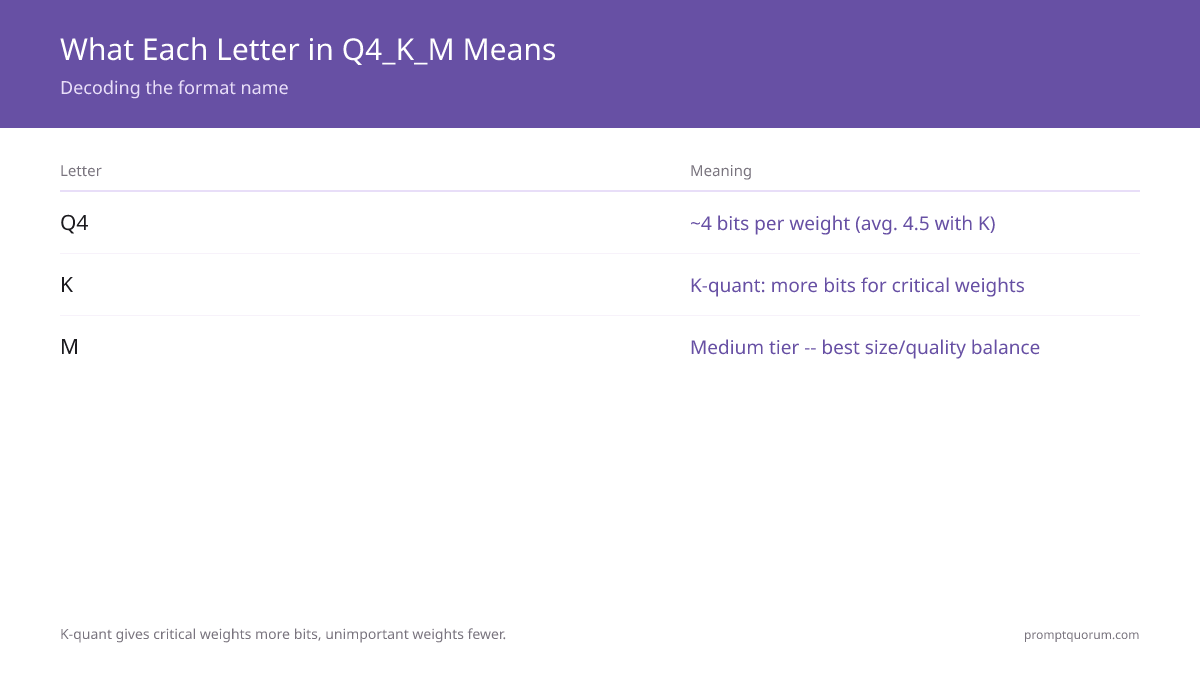 What Each Letter in Q4_K_M Means
Decoding the format name

| Letter | Meaning |
|---|---|
| Q4 | ~4 bits per weight (avg. 4.5 with K) |
| K | K-quant: more bits for critical weights |
| M | Medium tier -- best size/quality balance |

K-quant gives critical weights more bits, unimportant weights fewer.

promptquorum.com